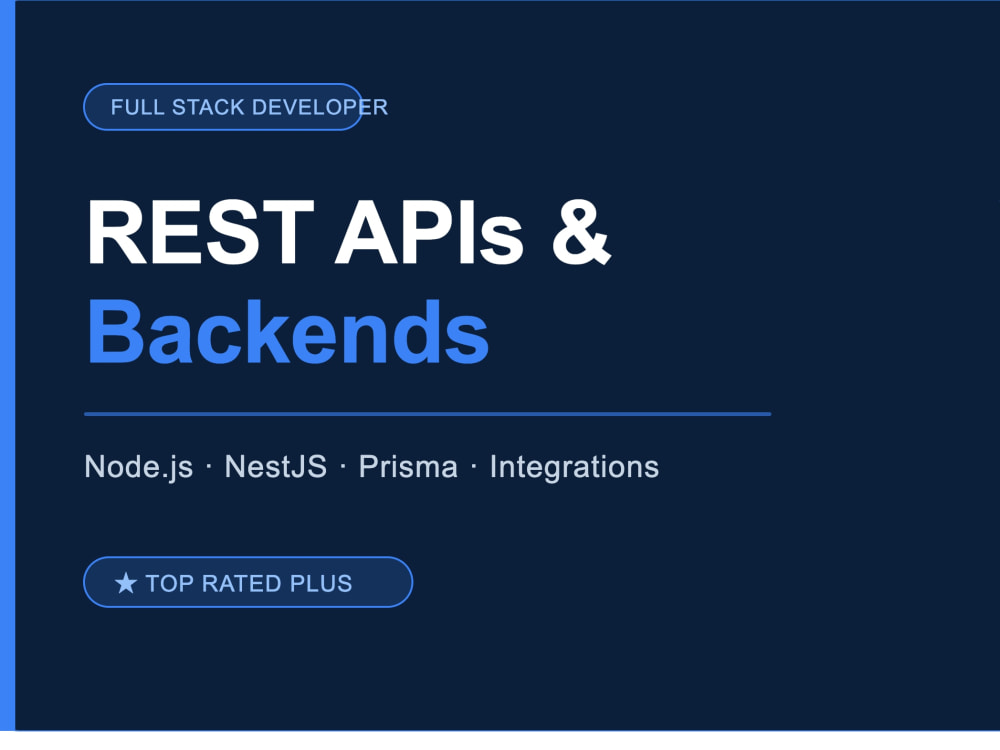 FULL STACK DEVELOPER

REST APIs & Backends

Node.js · NestJS · Prisma · Integrations

★ TOP RATED PLUS